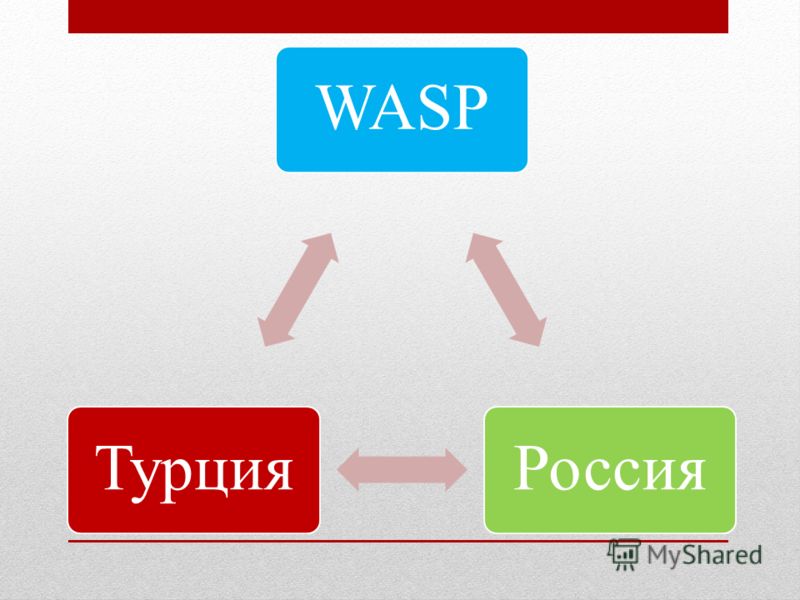 WASP

Турция

Россия

MyShared